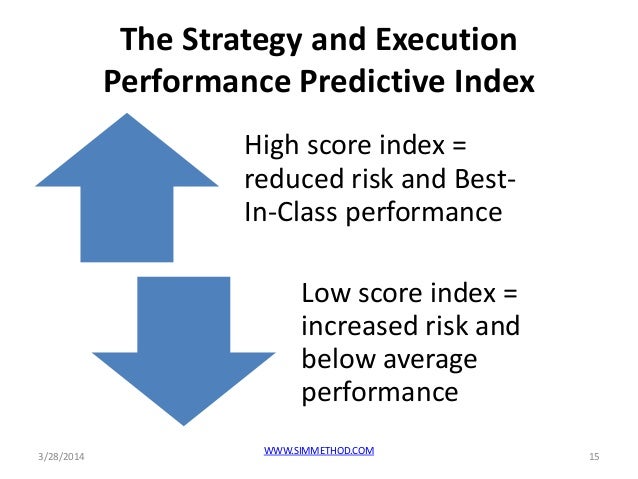 The Strategy and Execution Performance Predictive Index

High score index = reduced risk and Best-In-Class performance

Low score index = increased risk and below average performance

3/28/2014

WWW.SIMMETHOD.COM

15